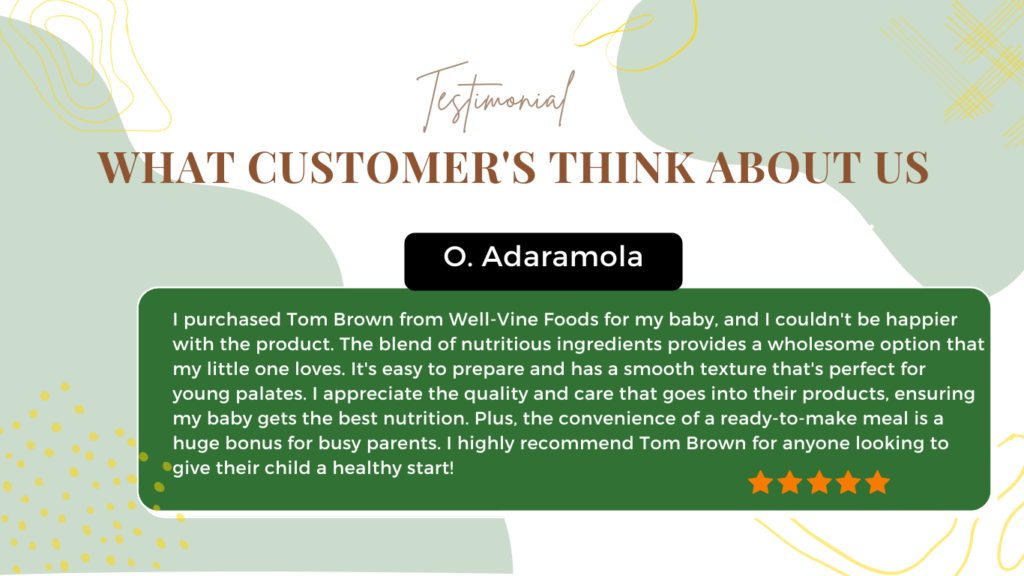 Testimonial

WHAT CUSTOMER'S THINK ABOUT US

O. Adaramola

I purchased Tom Brown from Well-Vine Foods for my baby, and I couldn't be happier with the product. The blend of nutritious ingredients provides a wholesome option that my little one loves. It's easy to prepare and has a smooth texture that's perfect for young palates. I appreciate the quality and care that goes into their products, ensuring my baby gets the best nutrition. Plus, the convenience of a ready-to-make meal is a huge bonus for busy parents. I highly recommend Tom Brown for anyone looking to give their child a healthy start!